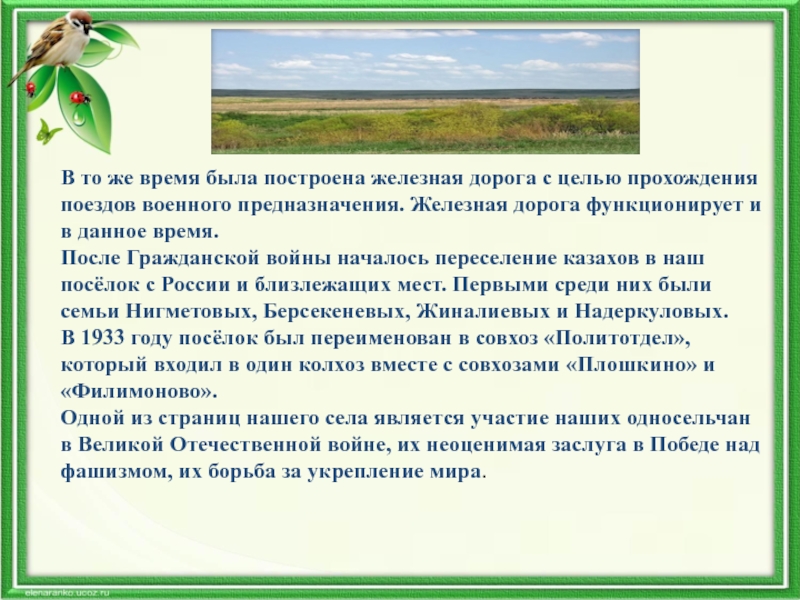 В то же время была построена железная дорога с целью прохождения поездов военного предназначения. Железная дорога функционирует и в данное время.
После Гражданской войны началось переселение казахов в наш посёлок с России и близлежащих мест. Первыми среди них были семьи Нигметовых, Берсекеневых, Жиналиевых и Надеркуловых.
В 1933 году посёлок был переименован в совхоз «Политотдел», который входил в один колхоз вместе с совхозами «Плошкино» и «Филимоново».
Одной из страниц нашего села является участие наших односельчан в Великой Отечественной войне, их неоценимая заслуга в Победе над фашизмом, их борьба за укрепление мира.

elenaranko.ucoz.ru